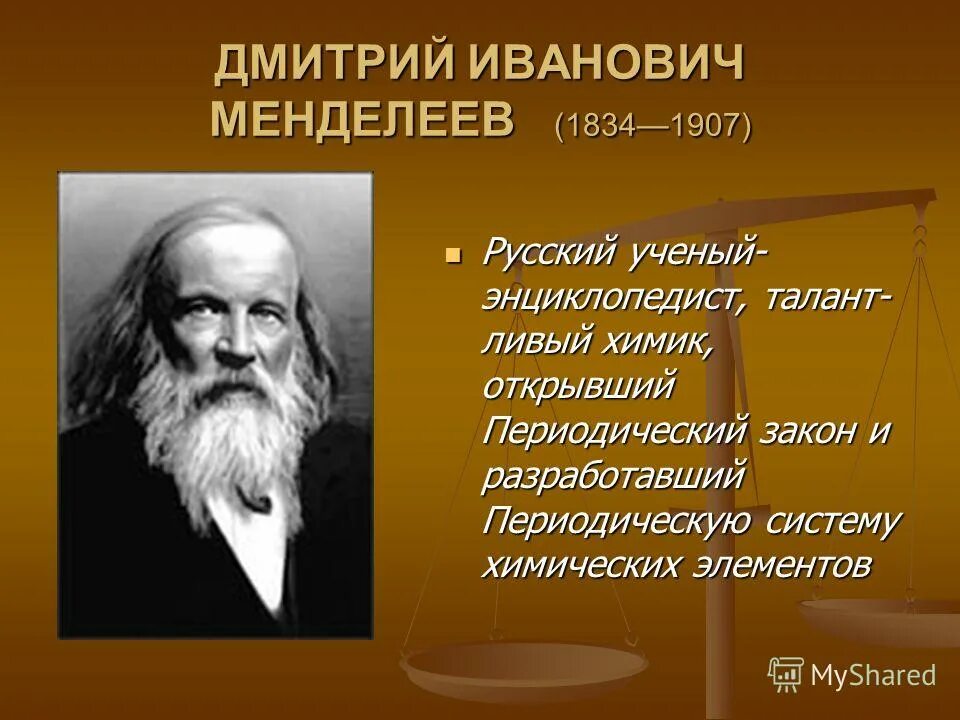 ДМИТРИЙ ИВАНОВИЧ МЕНДЕЛЕЕВ (1834—1907)

Русский ученый-энциклопедист, талантливый химик, открывший Периодический закон и разработавший Периодическую систему химических элементов

MyShared